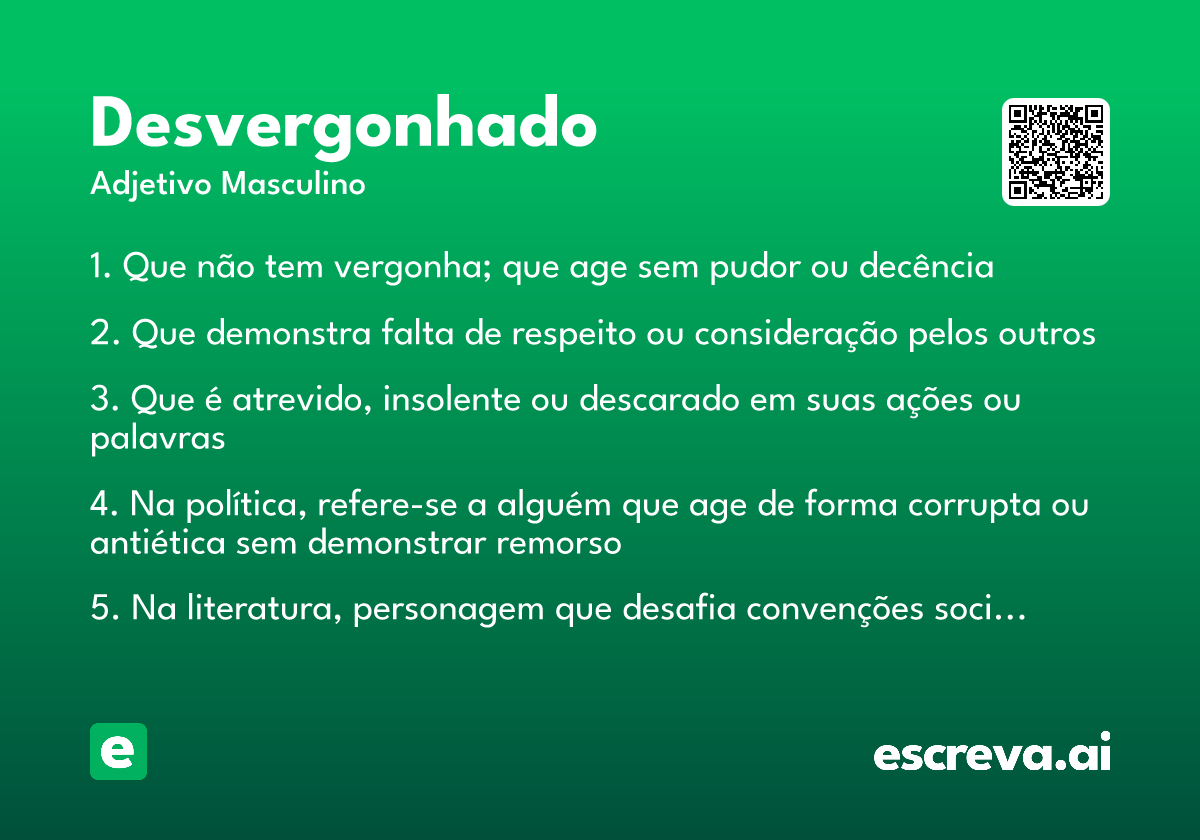 Desvergonhado
Adjetivo Masculino

1. Que não tem vergonha; que age sem pudor ou decência

2. Que demonstra falta de respeito ou consideração pelos outros

3. Que é atrevido, insolente ou descarado em suas ações ou palavras

4. Na política, refere-se a alguém que age de forma corrupta ou antiética sem demonstrar remorso

5. Na literatura, personagem que desafia convenções soci…

e

escreva.ai